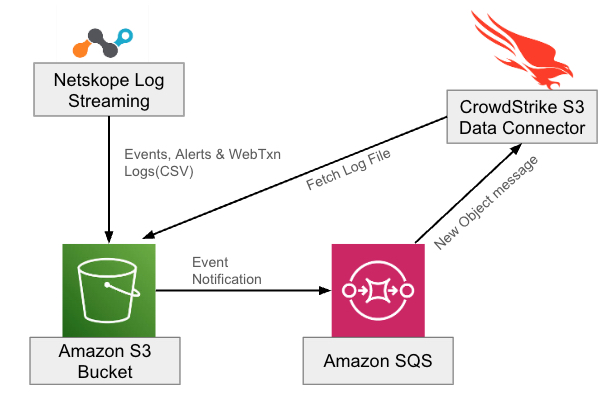 Netskope Log Streaming

CrowdStrike S3 Data Connector

Events, Alerts & WebTxn Logs(CSV)

Fetch Log File

New Object message

Event Notification

Amazon S3 Bucket

Amazon SQS